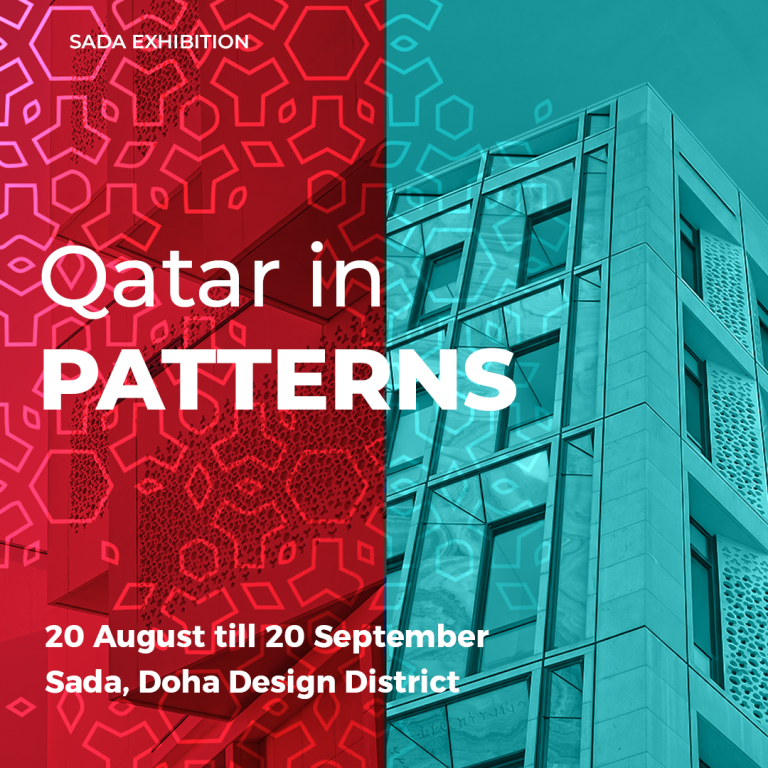 SADA EXHIBITION

Qatar in
PATTERNS

20 August till 20 September
Sada, Doha Design District